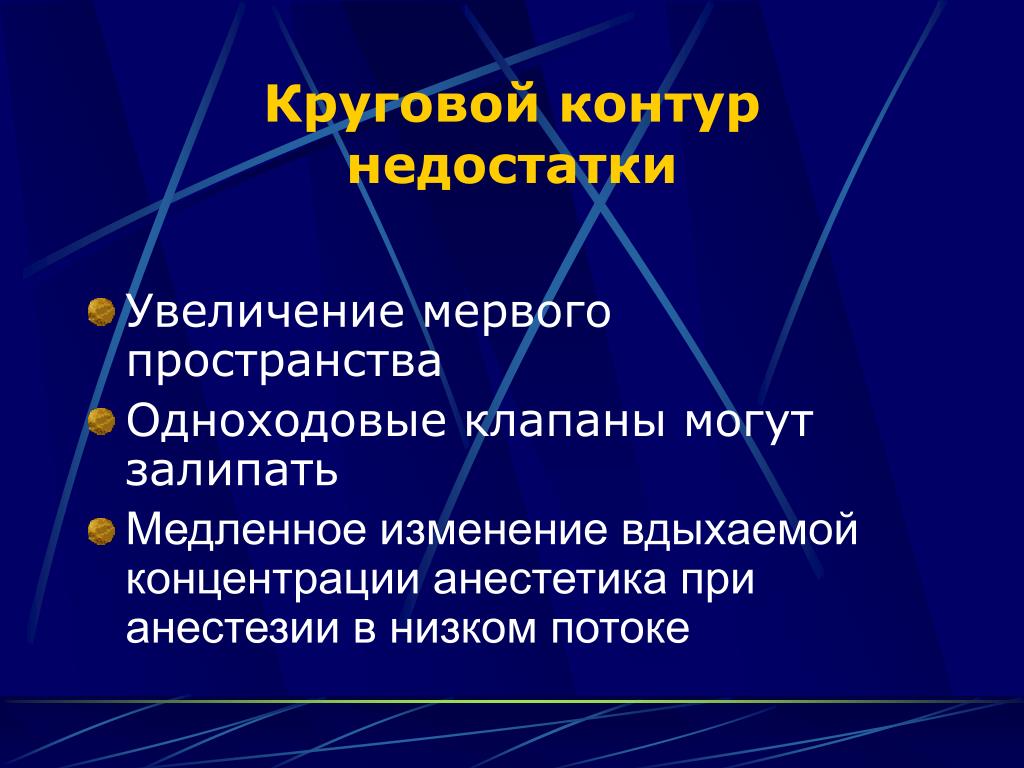 Круговой контур недостатки

Увеличение мервого пространства

Одноходовые клапаны могут залипать

Медленное изменение вдыхаемой концентрации анестетика при анестезии в низком потоке